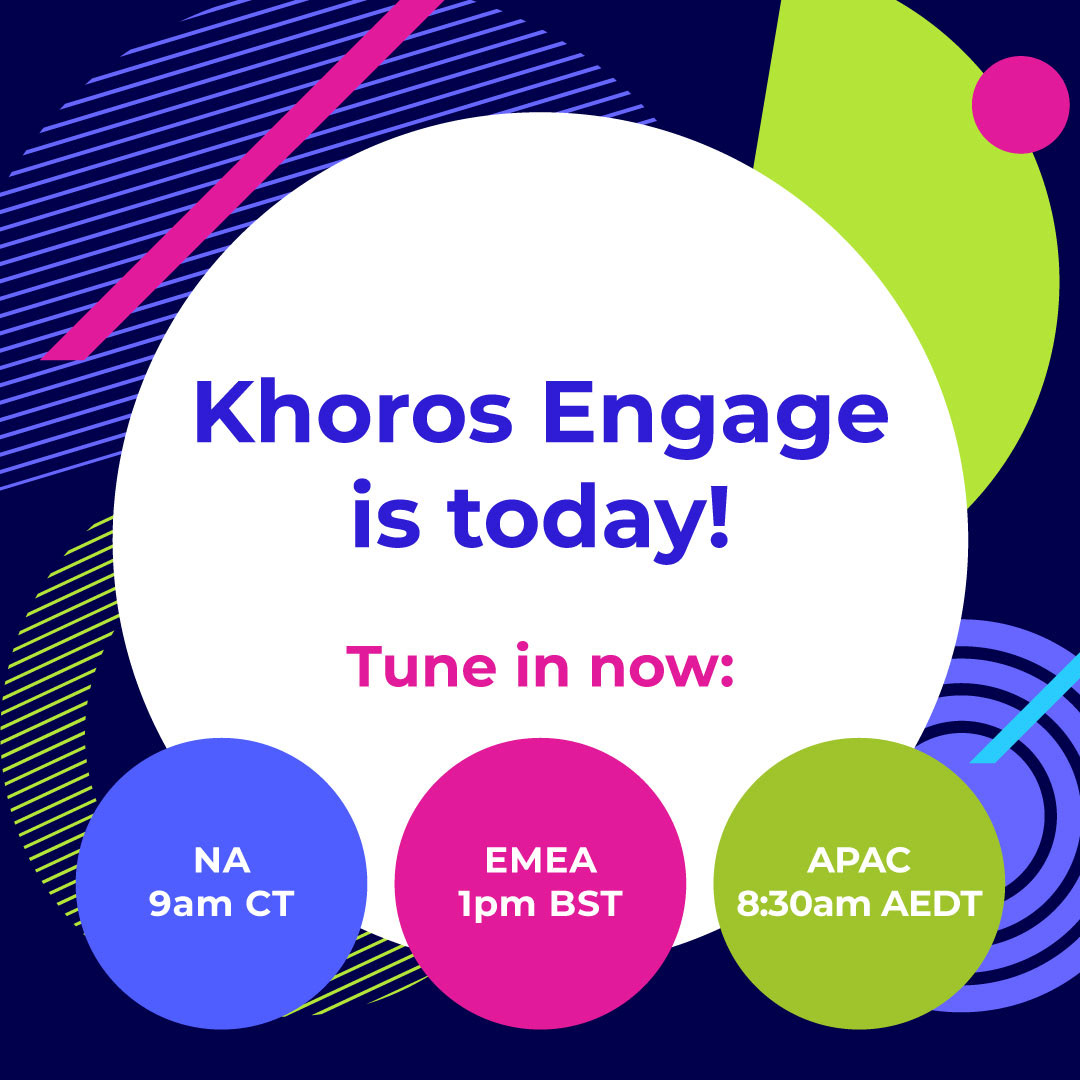 Khoros Engage is today!

Tune in now:

NA
9am CT

EMEA
1pm BST

APAC
8:30am AEDT